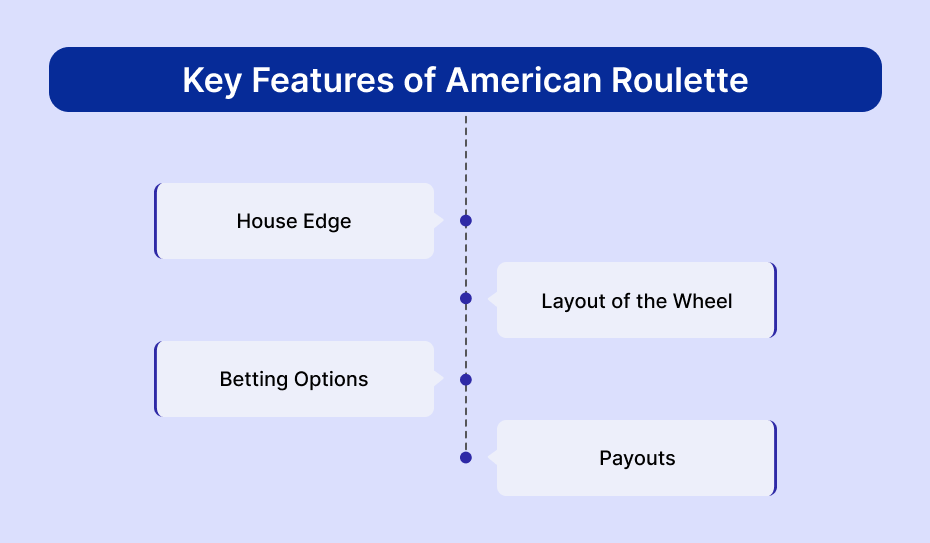 Key Features of American Roulette

House Edge

Layout of the Wheel

Betting Options

Payouts